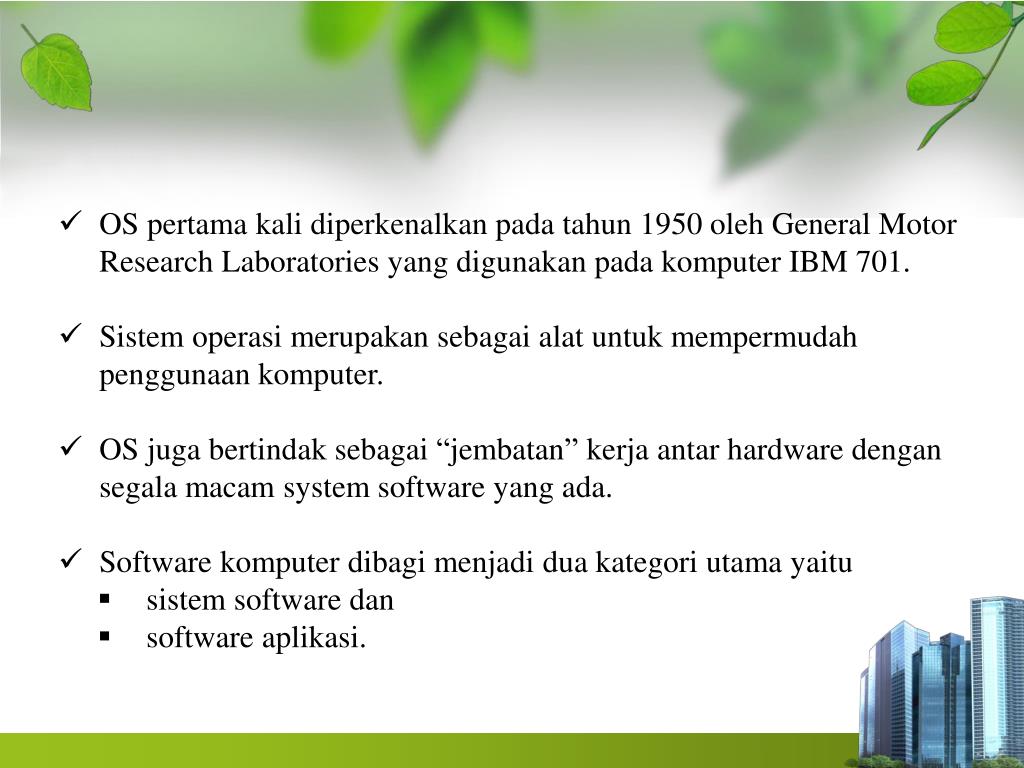 ✓ OS pertama kali diperkenalkan pada tahun 1950 oleh General Motor Research Laboratories yang digunakan pada komputer IBM 701.

✓ Sistem operasi merupakan sebagai alat untuk mempermudah penggunaan komputer.

✓ OS juga bertindak sebagai “jembatan” kerja antar hardware dengan segala macam system software yang ada.

✓ Software komputer dibagi menjadi dua kategori utama yaitu
▪ sistem software dan
▪ software aplikasi.